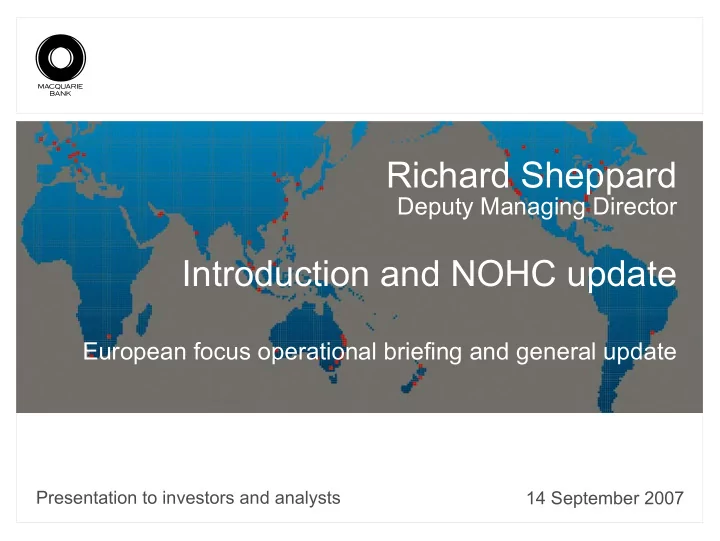 MACQUARIE BANK

Richard Sheppard
Deputy Managing Director

Introduction and NOHC update

European focus operational briefing and general update

Presentation to investors and analysts

14 September 2007